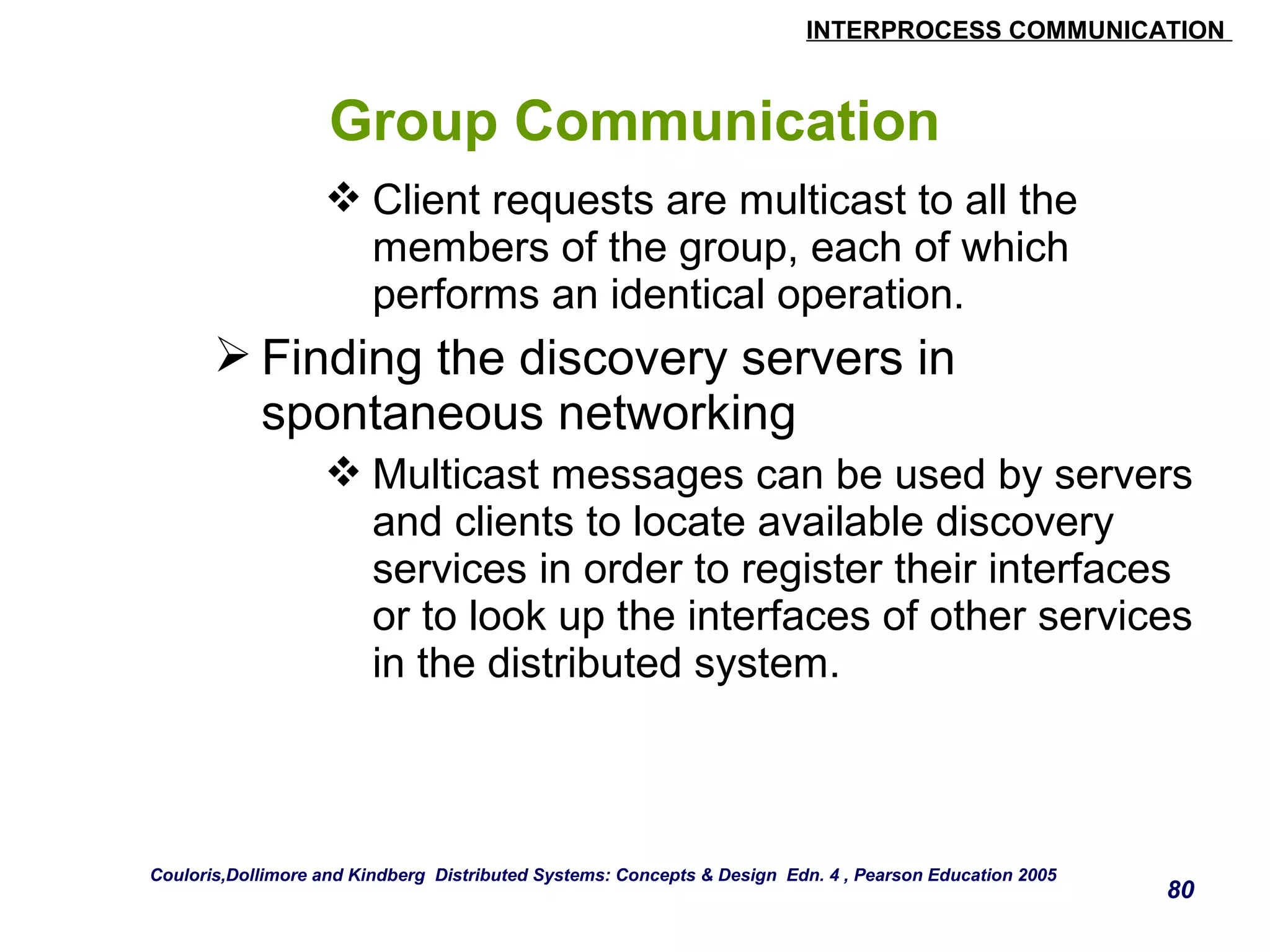 INTERPROCESS COMMUNICATION

Group Communication

❖ Client requests are multicast to all the members of the group, each of which performs an identical operation.

➢ Finding the discovery servers in spontaneous networking

❖ Multicast messages can be used by servers and clients to locate available discovery services in order to register their interfaces or to look up the interfaces of other services in the distributed system.

Couloris,Dollimore and Kindberg Distributed Systems: Concepts & Design Edn. 4 , Pearson Education 2005

80